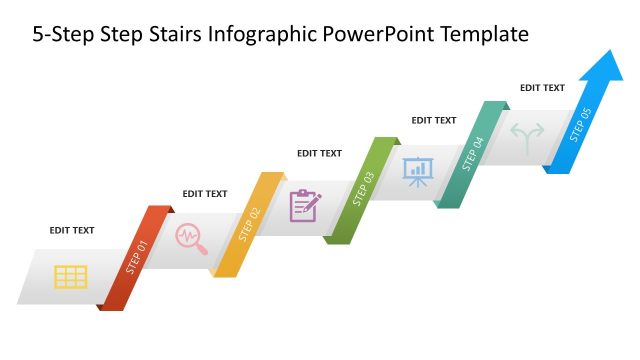 5-Step Step Stairs Infographic PowerPoint Template

EDIT TEXT

STEP 01

EDIT TEXT

STEP 02

EDIT TEXT

STEP 03

EDIT TEXT

STEP 04

EDIT TEXT

STEP 05